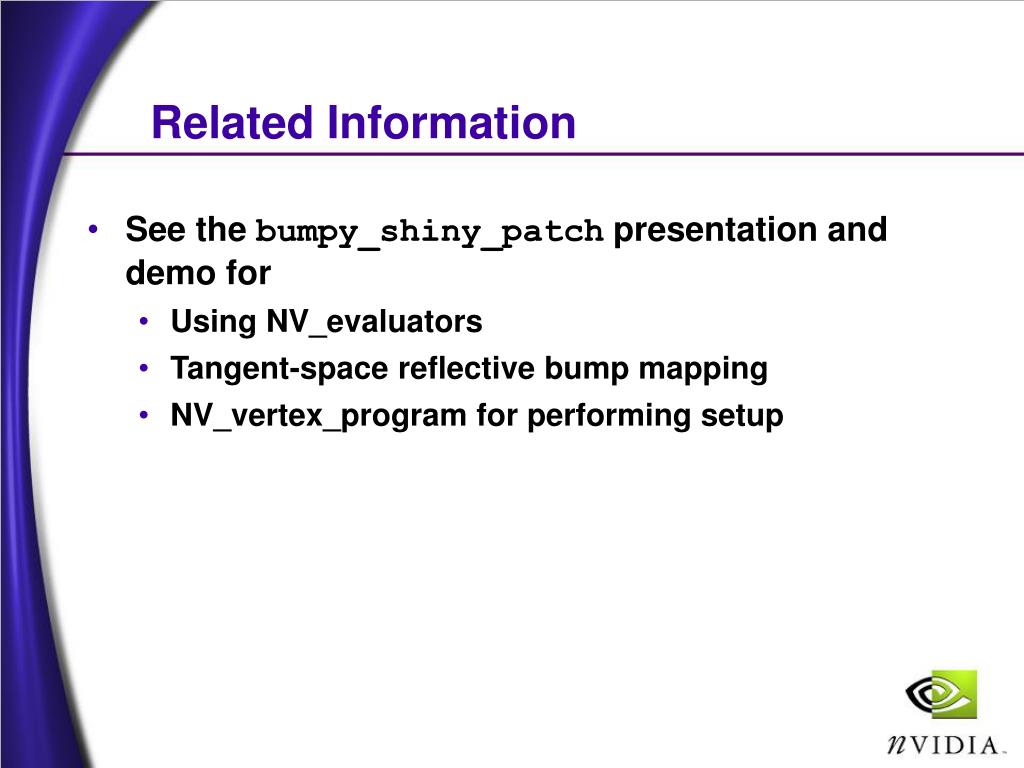 Related Information

• See the bumpy_shiny_patch presentation and demo for
  • Using NV_evaluators
  • Tangent-space reflective bump mapping
  • NV_vertex_program for performing setup

nVIDIA.